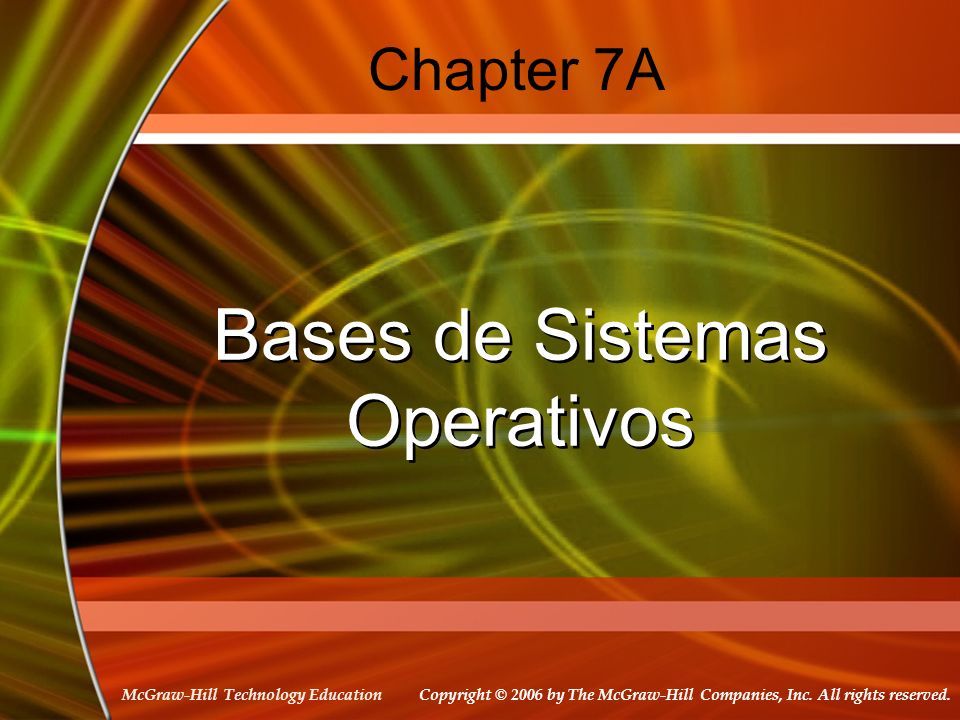 Chapter 7A

Bases de Sistemas Operativos

McGraw-Hill Technology Education

Copyright © 2006 by The McGraw-Hill Companies, Inc. All rights reserved.